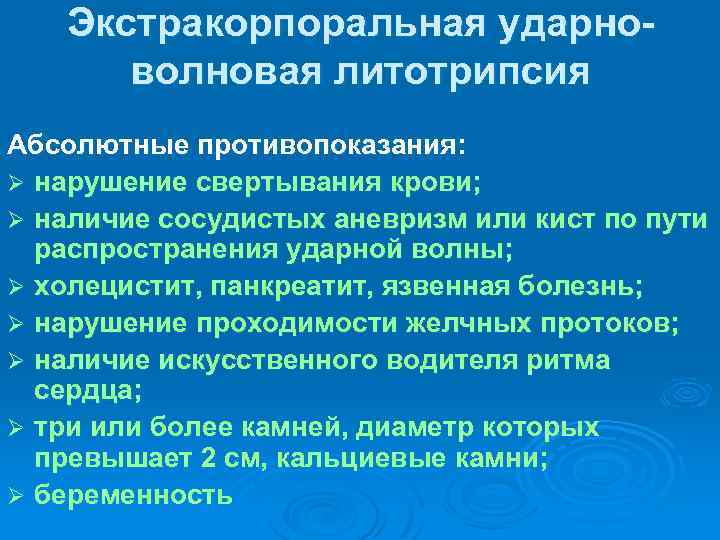 Экстракорпоральная ударно-волновая литотрипсия

Абсолютные противопоказания:
➢ нарушение свертывания крови;
➢ наличие сосудистых аневризм или кист по пути распространения ударной волны;
➢ холецистит, панкреатит, язвенная болезнь;
➢ нарушение проходимости желчных протоков;
➢ наличие искусственного водителя ритма сердца;
➢ три или более камней, диаметр которых превышает 2 см, кальциевые камни;
➢ беременность